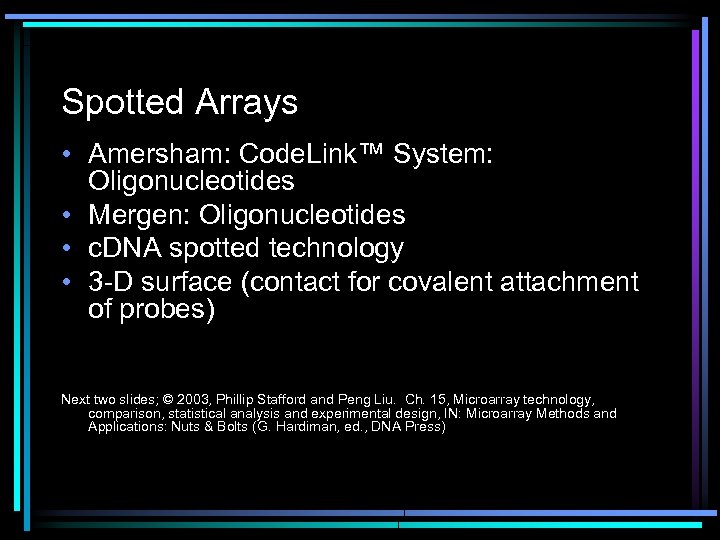 Spotted Arrays

• Amersham: CodeLink™ System: Oligonucleotides
• Mergen: Oligonucleotides
• cDNA spotted technology
• 3-D surface (contact for covalent attachment of probes)

Next two slides; © 2003, Phillip Stafford and Peng Liu. Ch. 15, Microarray technology, comparison, statistical analysis and experimental design, IN: Microarray Methods and Applications: Nuts & Bolts (G. Hardiman, ed., DNA Press)